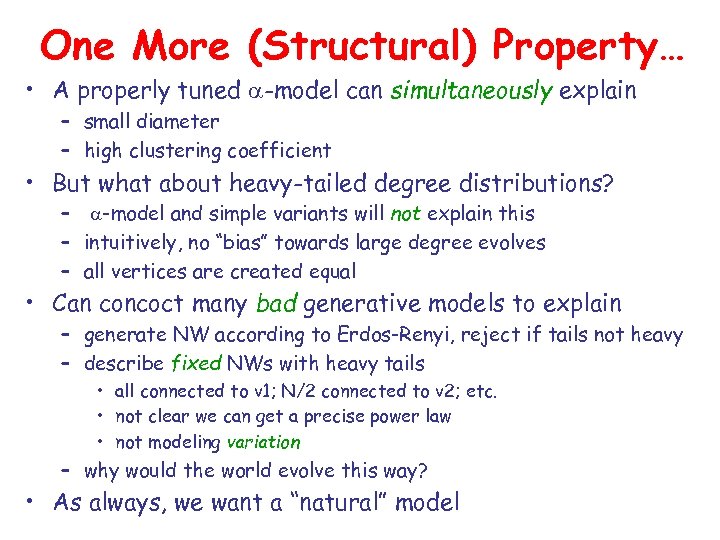 One More (Structural) Property…

• A properly tuned $\alpha$-model can simultaneously explain
– small diameter
– high clustering coefficient
• But what about heavy-tailed degree distributions?
– $\alpha$-model and simple variants will not explain this
– intuitively, no "bias" towards large degree evolves
– all vertices are created equal
• Can concoct many bad generative models to explain
– generate NW according to Erdos-Renyi, reject if tails not heavy
– describe fixed NWs with heavy tails
• all connected to v1; N/2 connected to v2; etc.
• not clear we can get a precise power law
• not modeling variation
– why would the world evolve this way?
• As always, we want a "natural" model